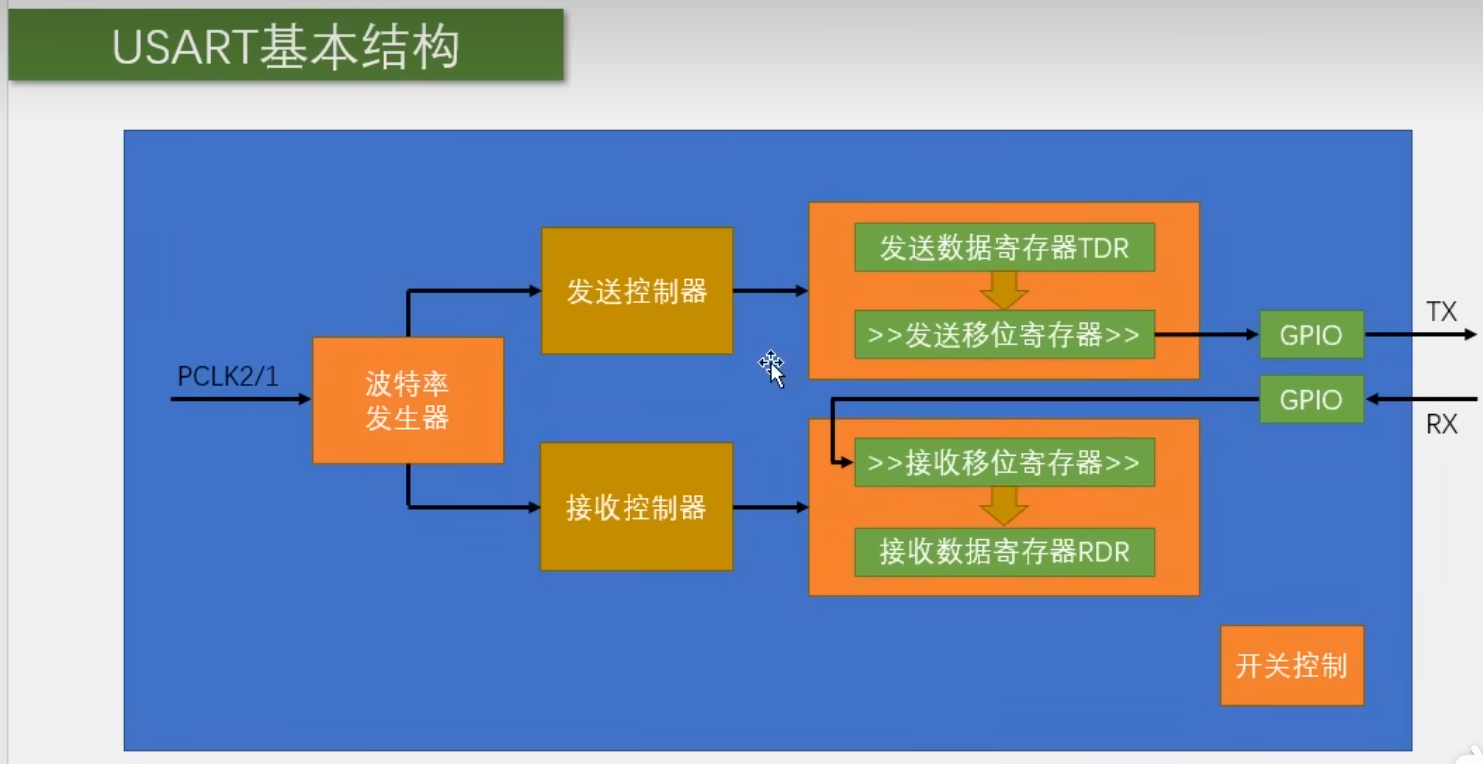 USART基本结构

PCLK2/1

波特率发生器

发送控制器

接收控制器

发送数据寄存器TDR

>>发送移位寄存器>>

>>接收移位寄存器>>

接收数据寄存器RDR

GPIO

GPIO

TX

RX

开关控制